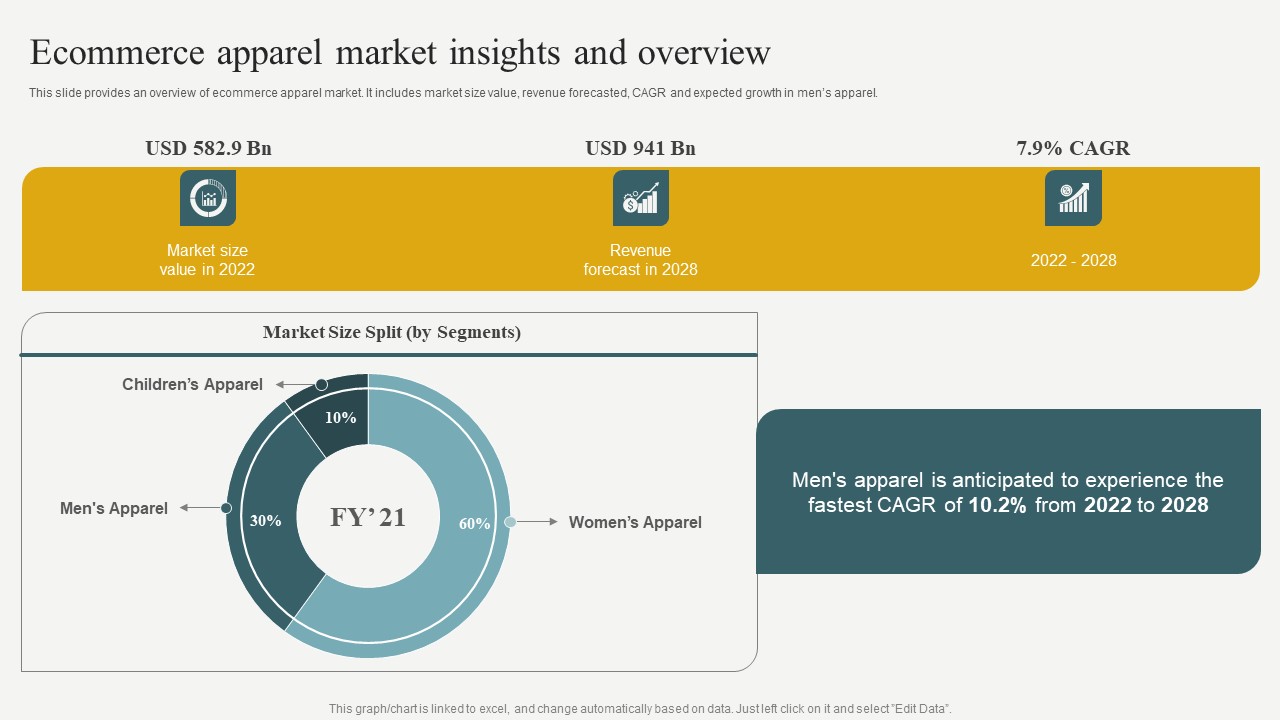 Ecommerce apparel market insights and overview

This slide provides an overview of ecommerce apparel market. It includes market size value, revenue forecasted, CAGR and expected growth in men's apparel.

USD 582.9 Bn

Market size value in 2022

USD 941 Bn

Revenue forecast in 2028

7.9% CAGR

2022 - 2028

Market Size Split (by Segments)

Children's Apparel

10%

Men's Apparel

30%

FY' 21

60%

Women's Apparel

Men's apparel is anticipated to experience the fastest CAGR of 10.2% from 2022 to 2028

This graph/chart is linked to excel, and change automatically based on data. Just left click on it and select "Edit Data".